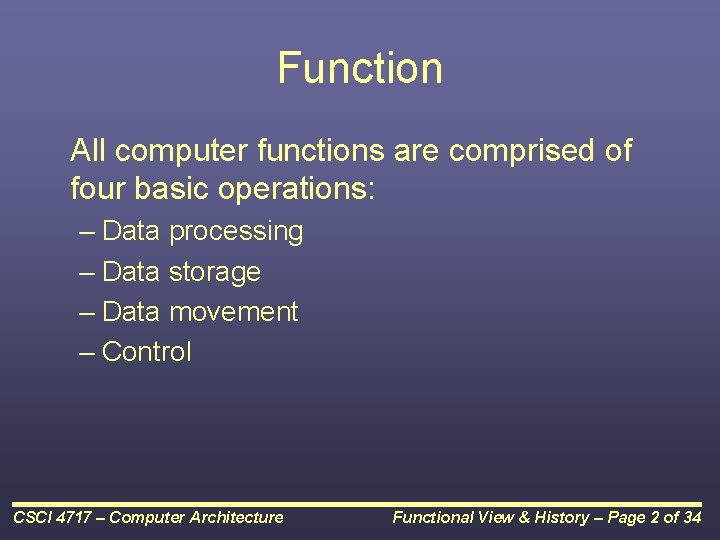 Function

All computer functions are comprised of four basic operations:

– Data processing
– Data storage
– Data movement
– Control

CSCI 4717 – Computer Architecture

Functional View & History – Page 2 of 34